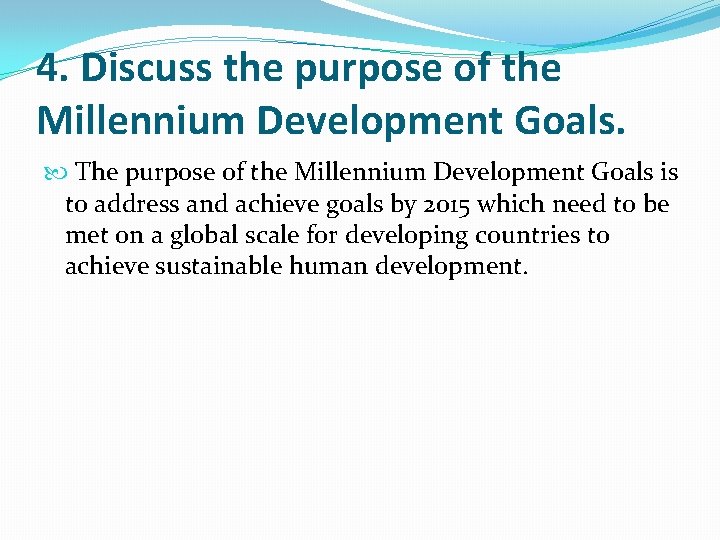 4. Discuss the purpose of the Millennium Development Goals.

The purpose of the Millennium Development Goals is to address and achieve goals by 2015 which need to be met on a global scale for developing countries to achieve sustainable human development.